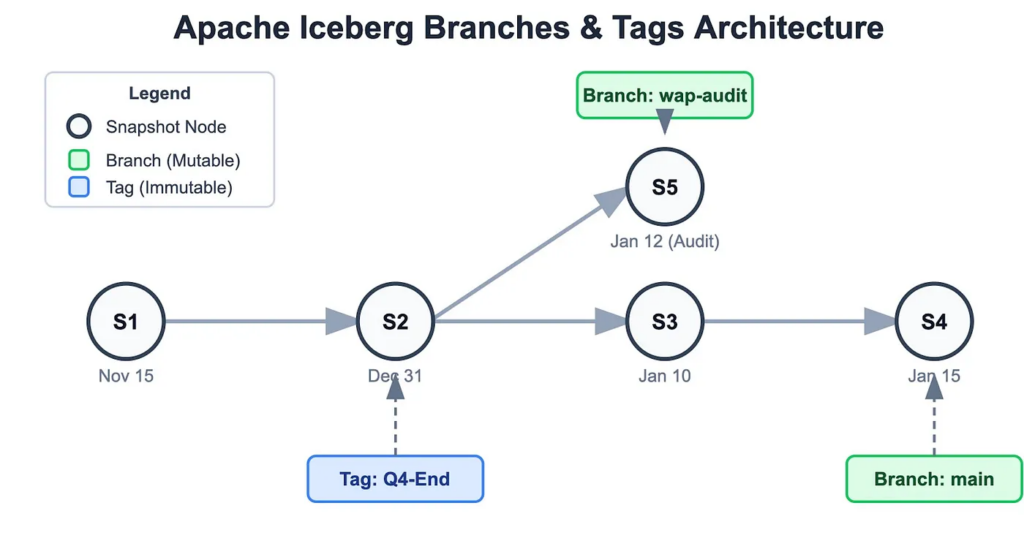 Apache Iceberg Branches & Tags Architecture

Legend
Snapshot Node
Branch (Mutable)
Tag (Immutable)

Branch: wap-audit

S5
Jan 12 (Audit)

S1
Nov 15

S2
Dec 31

S3
Jan 10

S4
Jan 15

Tag: Q4-End

Branch: main